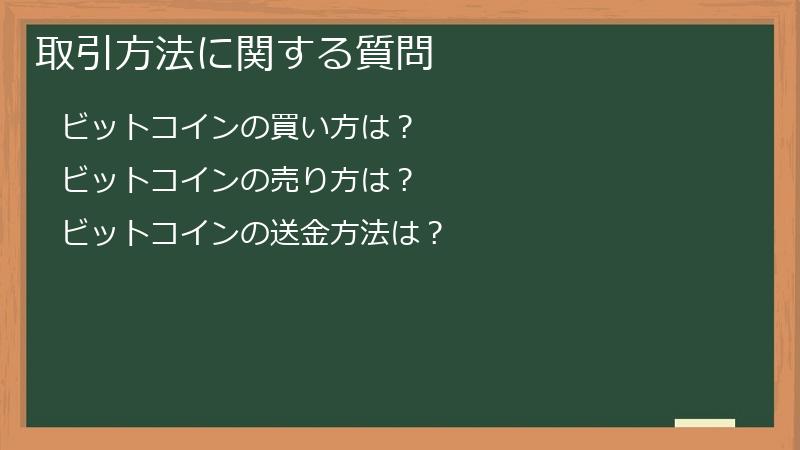 取引方法に関する質問

ビットコインの買い方は？

ビットコインの売り方は？

ビットコインの送金方法は？